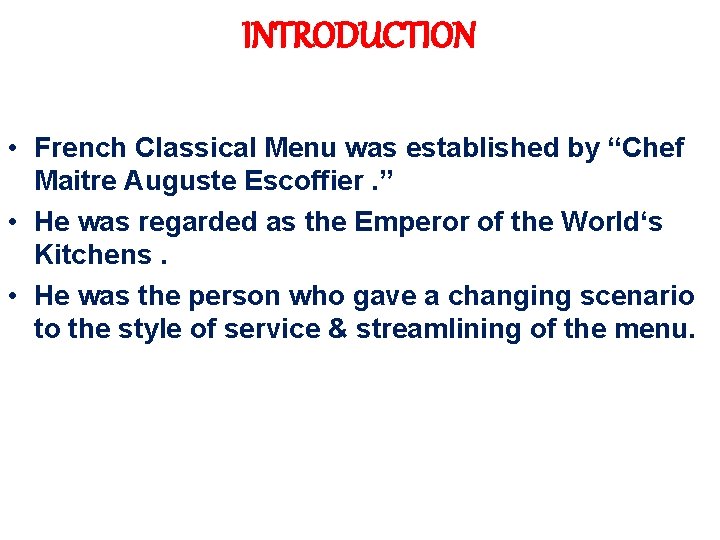 INTRODUCTION

• French Classical Menu was established by “Chef Maitre Auguste Escoffier .”

• He was regarded as the Emperor of the World‘s Kitchens .

• He was the person who gave a changing scenario to the style of service & streamlining of the menu.